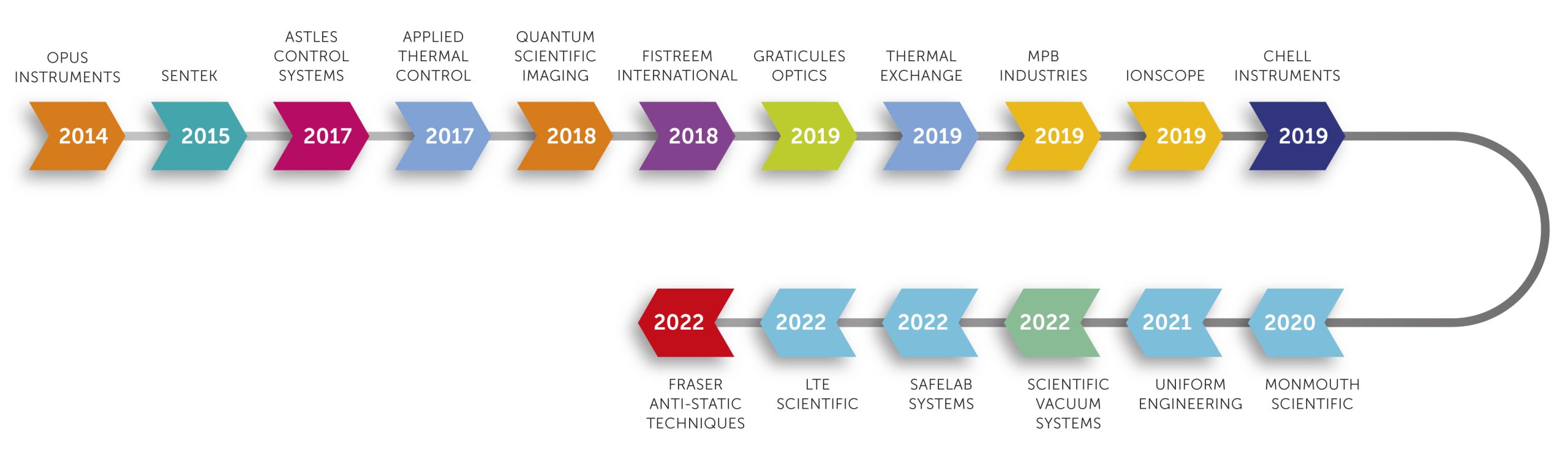 OPUS INSTRUMENTS
2014

SENTEK
2015

ASTLES CONTROL SYSTEMS
2017

APPLIED THERMAL CONTROL
2017

QUANTUM SCIENTIFIC IMAGING
2018

FISTREEM INTERNATIONAL
2018

GRATICULES OPTICS
2019

THERMAL EXCHANGE
2019

MPB INDUSTRIES
2019

IONSCOPE
2019

CHELL INSTRUMENTS
2019

2020
MONMOUTH SCIENTIFIC

2021
UNIFORM ENGINEERING

2022
SCIENTIFIC VACUUM SYSTEMS

2022
SAFELAB SYSTEMS

2022
LTE SCIENTIFIC

2022
FRASER ANTI-STATIC TECHNIQUES